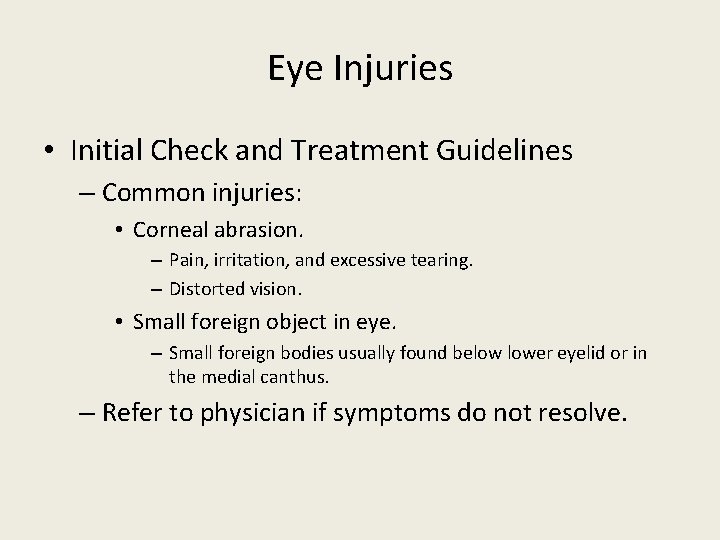 Eye Injuries

• Initial Check and Treatment Guidelines
– Common injuries:
• Corneal abrasion.
– Pain, irritation, and excessive tearing.
– Distorted vision.
• Small foreign object in eye.
– Small foreign bodies usually found below lower eyelid or in the medial canthus.
– Refer to physician if symptoms do not resolve.